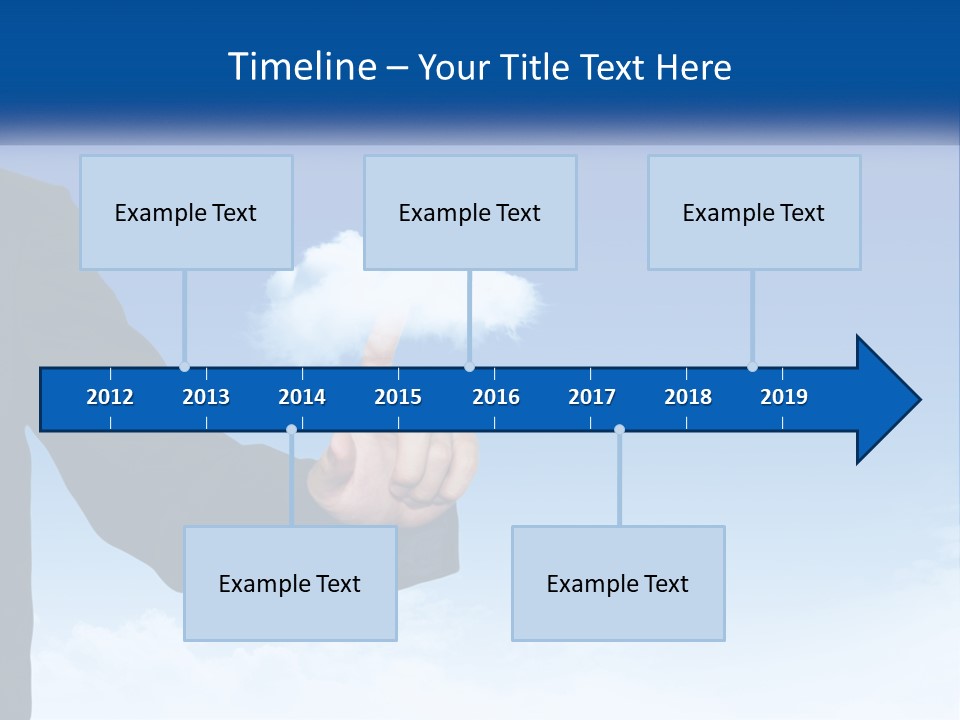 Timeline – Your Title Text Here

Example Text

Example Text

Example Text

2012 2013 2014 2015 2016 2017 2018 2019

Example Text

Example Text